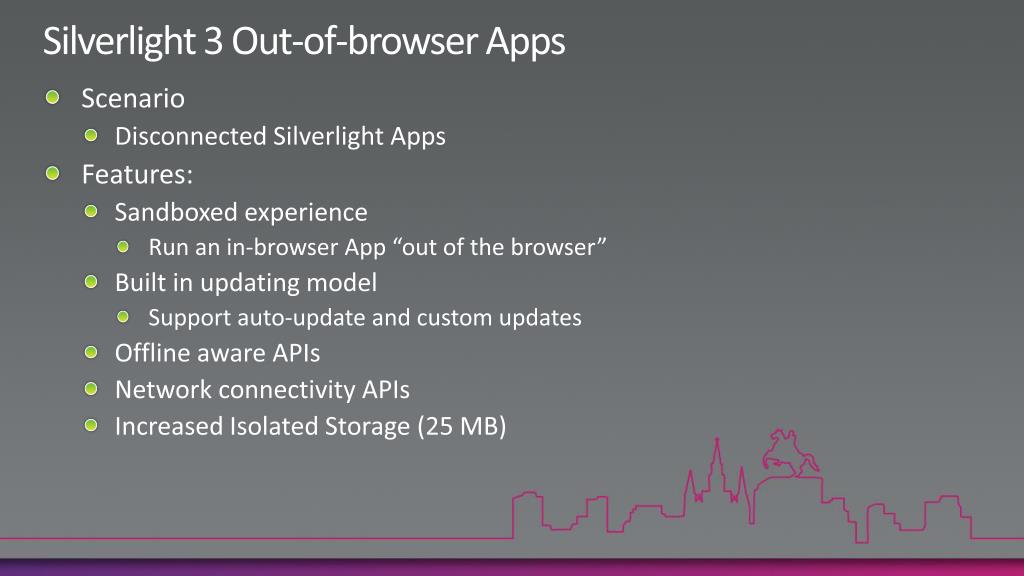 Silverlight 3 Out-of-browser Apps

Scenario

Disconnected Silverlight Apps

Features:

Sandboxed experience

Run an in-browser App “out of the browser”

Built in updating model

Support auto-update and custom updates

Offline aware APIs

Network connectivity APIs

Increased Isolated Storage (25 MB)